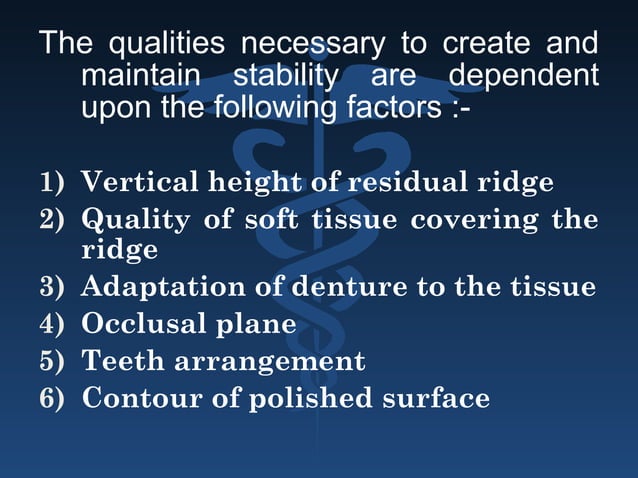 The qualities necessary to create and maintain stability are dependent upon the following factors :-

1) Vertical height of residual ridge
2) Quality of soft tissue covering the ridge
3) Adaptation of denture to the tissue
4) Occlusal plane
5) Teeth arrangement
6) Contour of polished surface